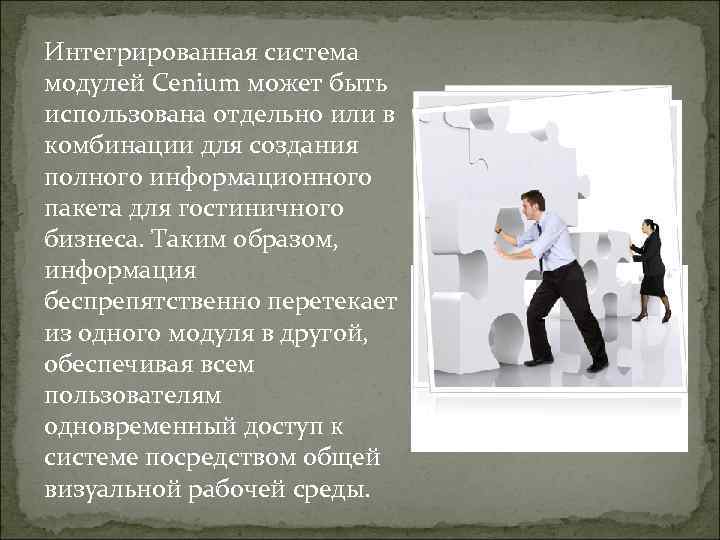 Интегрированная система модулей Cenium может быть использована отдельно или в комбинации для создания полного информационного пакета для гостиничного бизнеса. Таким образом, информация беспрепятственно перетекает из одного модуля в другой, обеспечивая всем пользователям одновременный доступ к системе посредством общей визуальной рабочей среды.